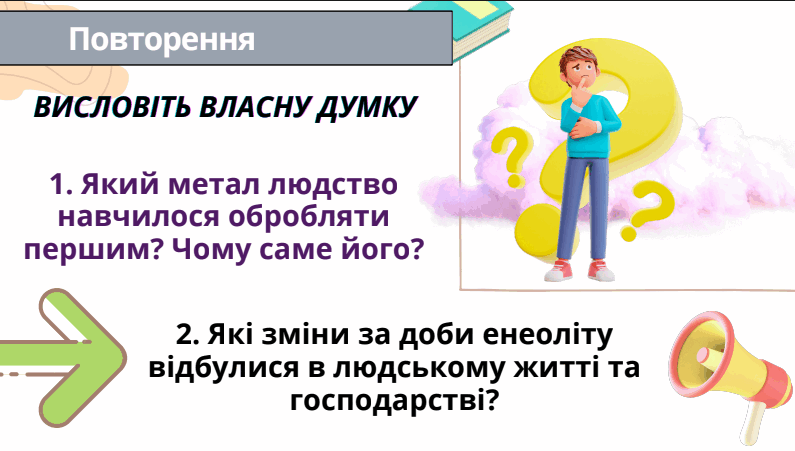 Повторення

ВИСЛОВІТЬ ВЛАСНУ ДУМКУ

1. Який метал людство навчилося обробляти першим? Чому саме його?

2. Які зміни за доби енеоліту відбулися в людському житті та господарстві?